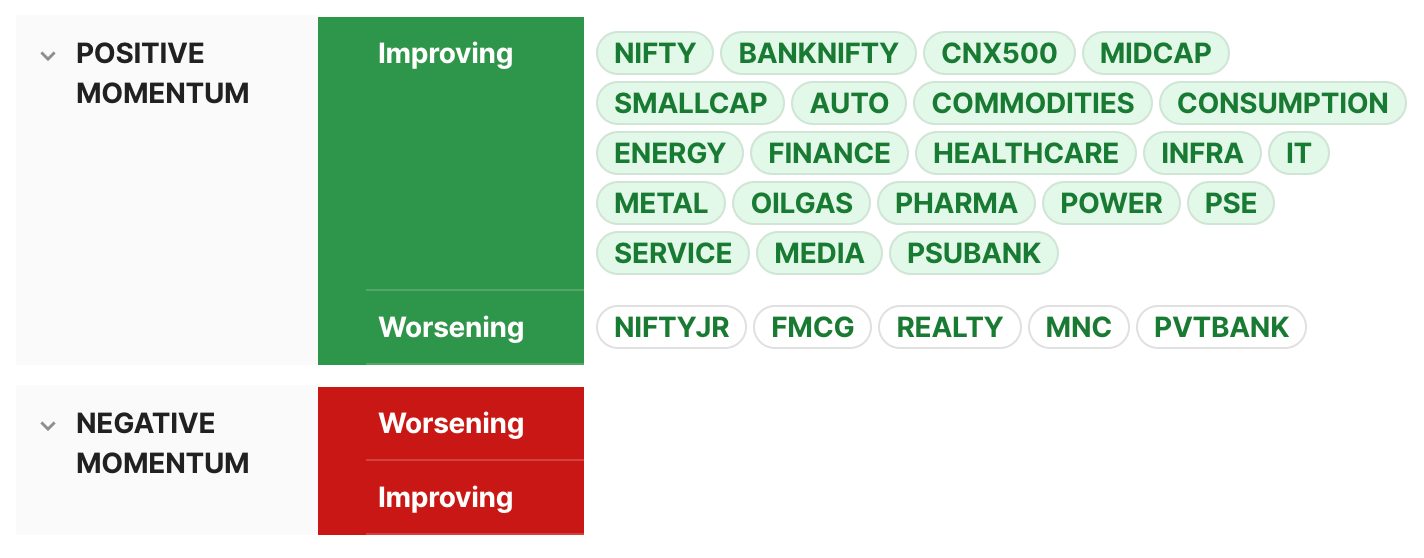 POSITIVE MOMENTUM

Improving

NIFTY BANKNIFTY CNX500 MIDCAP SMALLCAP AUTO COMMODITIES CONSUMPTION ENERGY FINANCE HEALTHCARE INFRA IT METAL OILGAS PHARMA POWER PSE SERVICE MEDIA PSUBANK

Worsening

NIFTYJR FMCG REALTY MNC PVTBANK

NEGATIVE MOMENTUM

Worsening

Improving